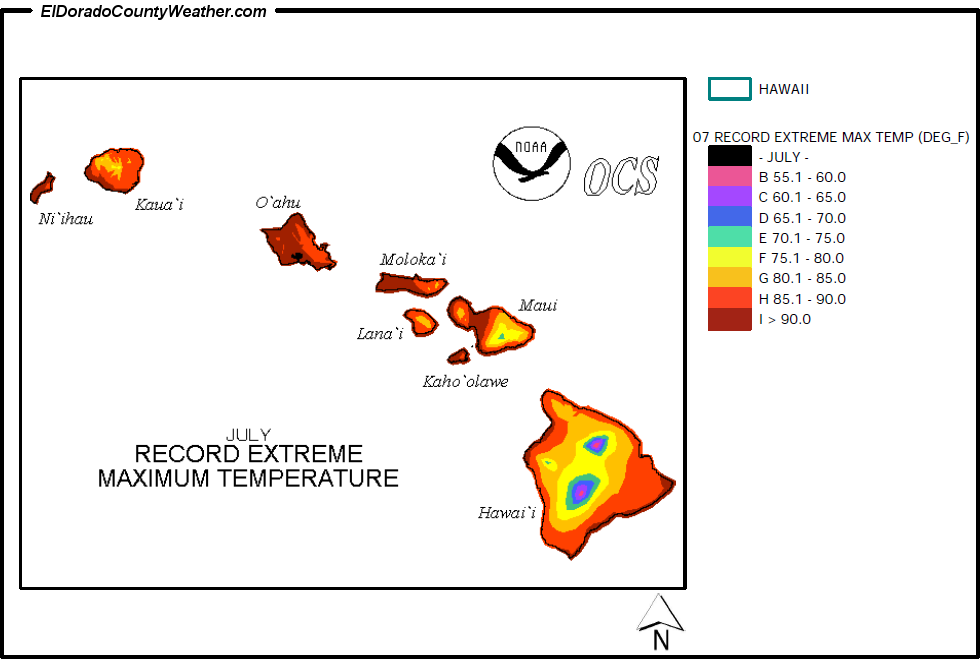 ElDoradoCountyWeather.com

Ni`ihau

Kaua`i

O`ahu

Moloka`i

Lana`i

Maui

Kaho`olawe

Hawai`i

NOAA

OCS

JULY
RECORD EXTREME
MAXIMUM TEMPERATURE

HAWAII

07 RECORD EXTREME MAX TEMP (DEG_F)
- JULY -
B 55.1 - 60.0
C 60.1 - 65.0
D 65.1 - 70.0
E 70.1 - 75.0
F 75.1 - 80.0
G 80.1 - 85.0
H 85.1 - 90.0
I > 90.0

N